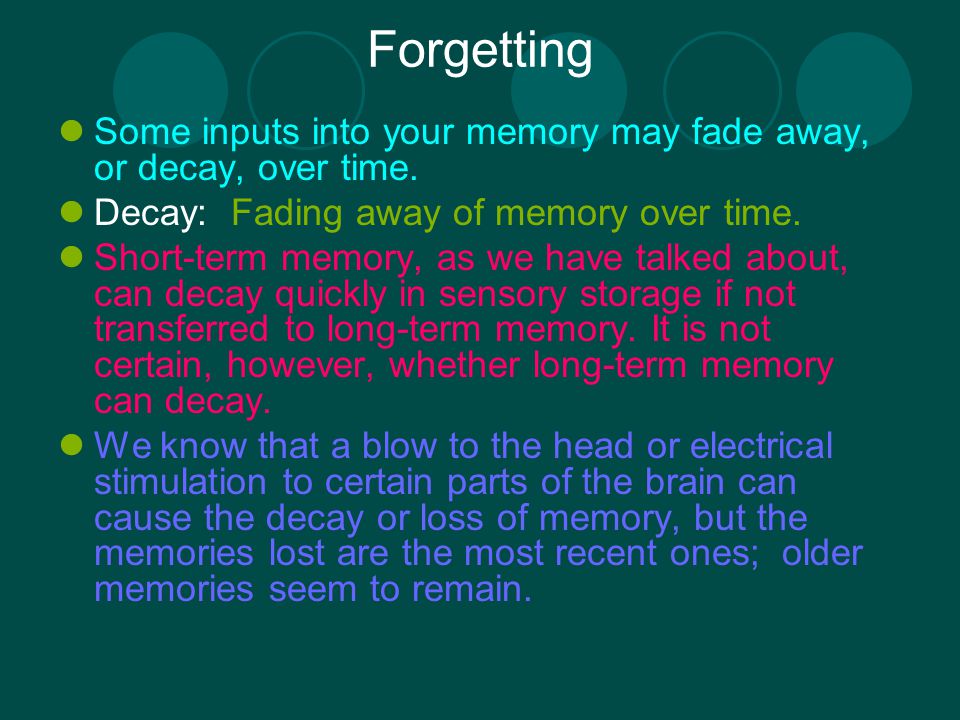 Forgetting

Some inputs into your memory may fade away, or decay, over time.

Decay: Fading away of memory over time.

Short-term memory, as we have talked about, can decay quickly in sensory storage if not transferred to long-term memory. It is not certain, however, whether long-term memory can decay.

We know that a blow to the head or electrical stimulation to certain parts of the brain can cause the decay or loss of memory, but the memories lost are the most recent ones; older memories seem to remain.